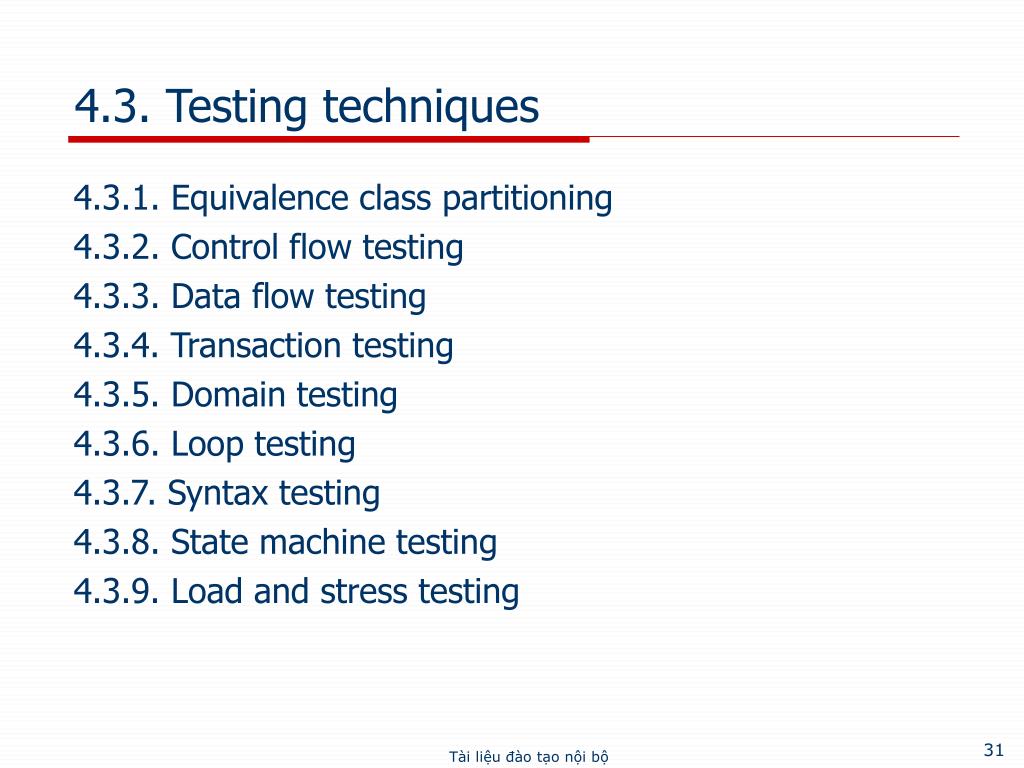 4.3. Testing techniques

4.3.1. Equivalence class partitioning
4.3.2. Control flow testing
4.3.3. Data flow testing
4.3.4. Transaction testing
4.3.5. Domain testing
4.3.6. Loop testing
4.3.7. Syntax testing
4.3.8. State machine testing
4.3.9. Load and stress testing

Tài liệu đào tạo nội bộ

31